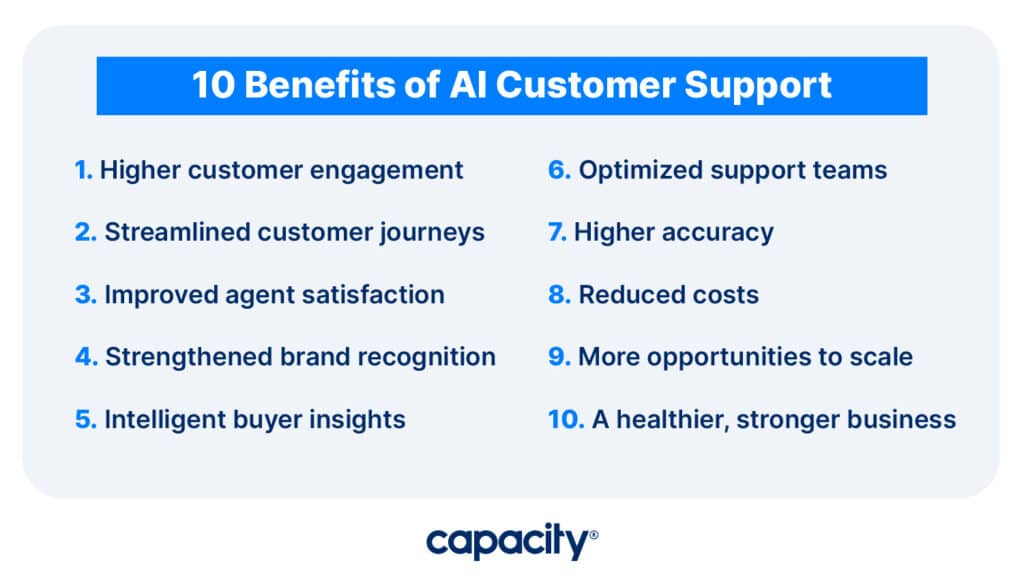 10 Benefits of AI Customer Support

1. Higher customer engagement

2. Streamlined customer journeys

3. Improved agent satisfaction

4. Strengthened brand recognition

5. Intelligent buyer insights

6. Optimized support teams

7. Higher accuracy

8. Reduced costs

9. More opportunities to scale

10. A healthier, stronger business

capacity®